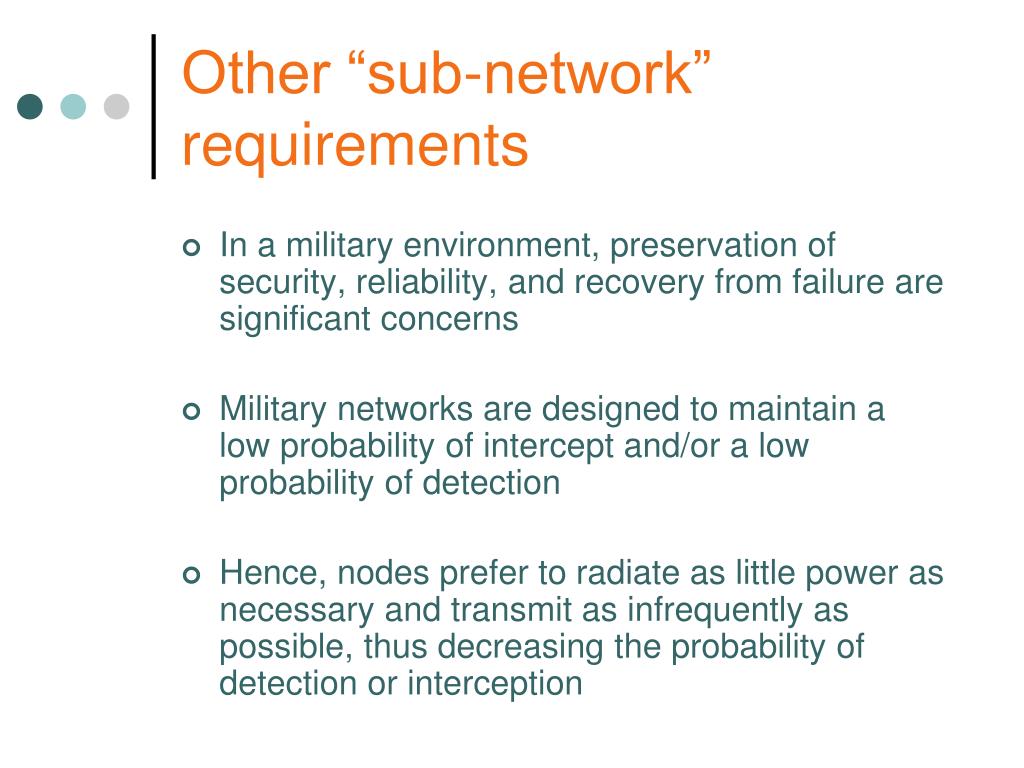 Other “sub-network” requirements

In a military environment, preservation of security, reliability, and recovery from failure are significant concerns

Military networks are designed to maintain a low probability of intercept and/or a low probability of detection

Hence, nodes prefer to radiate as little power as necessary and transmit as infrequently as possible, thus decreasing the probability of detection or interception